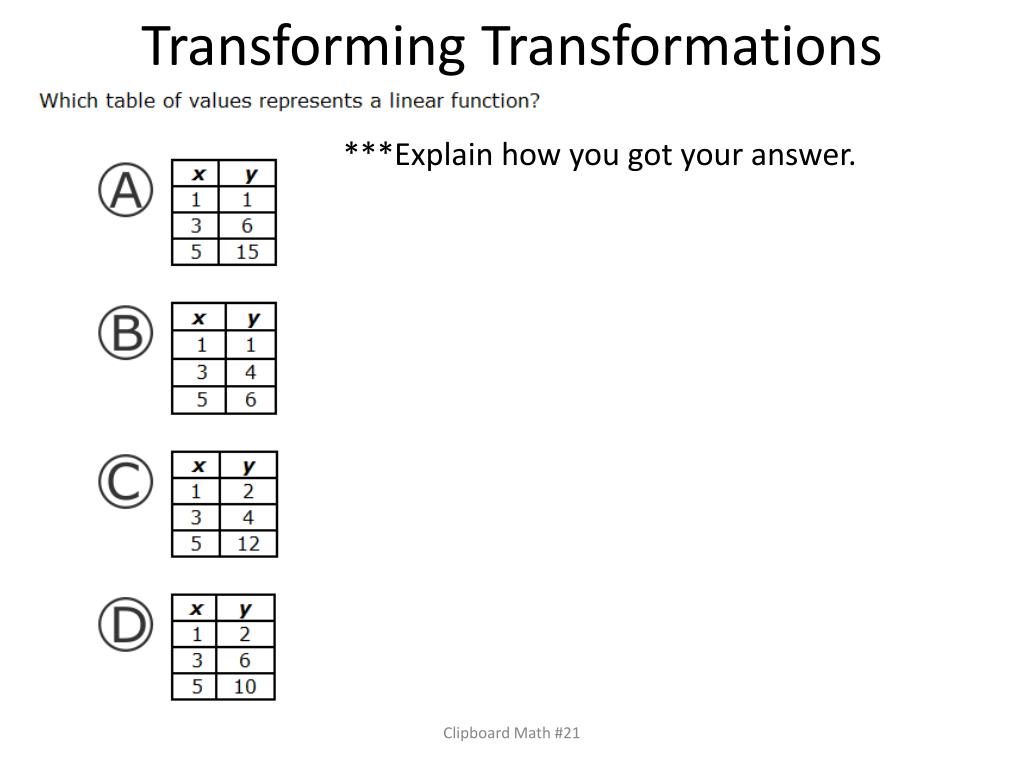 Transforming Transformations

Which table of values represents a linear function?

***Explain how you got your answer.

A

| x | y |
|---|---|
| 1 | 1 |
| 3 | 6 |
| 5 | 15 |

B

| x | y |
|---|---|
| 1 | 1 |
| 3 | 4 |
| 5 | 6 |

C

| x | y |
|---|---|
| 1 | 2 |
| 3 | 4 |
| 5 | 12 |

D

| x | y |
|---|---|
| 1 | 2 |
| 3 | 6 |
| 5 | 10 |

Clipboard Math #21